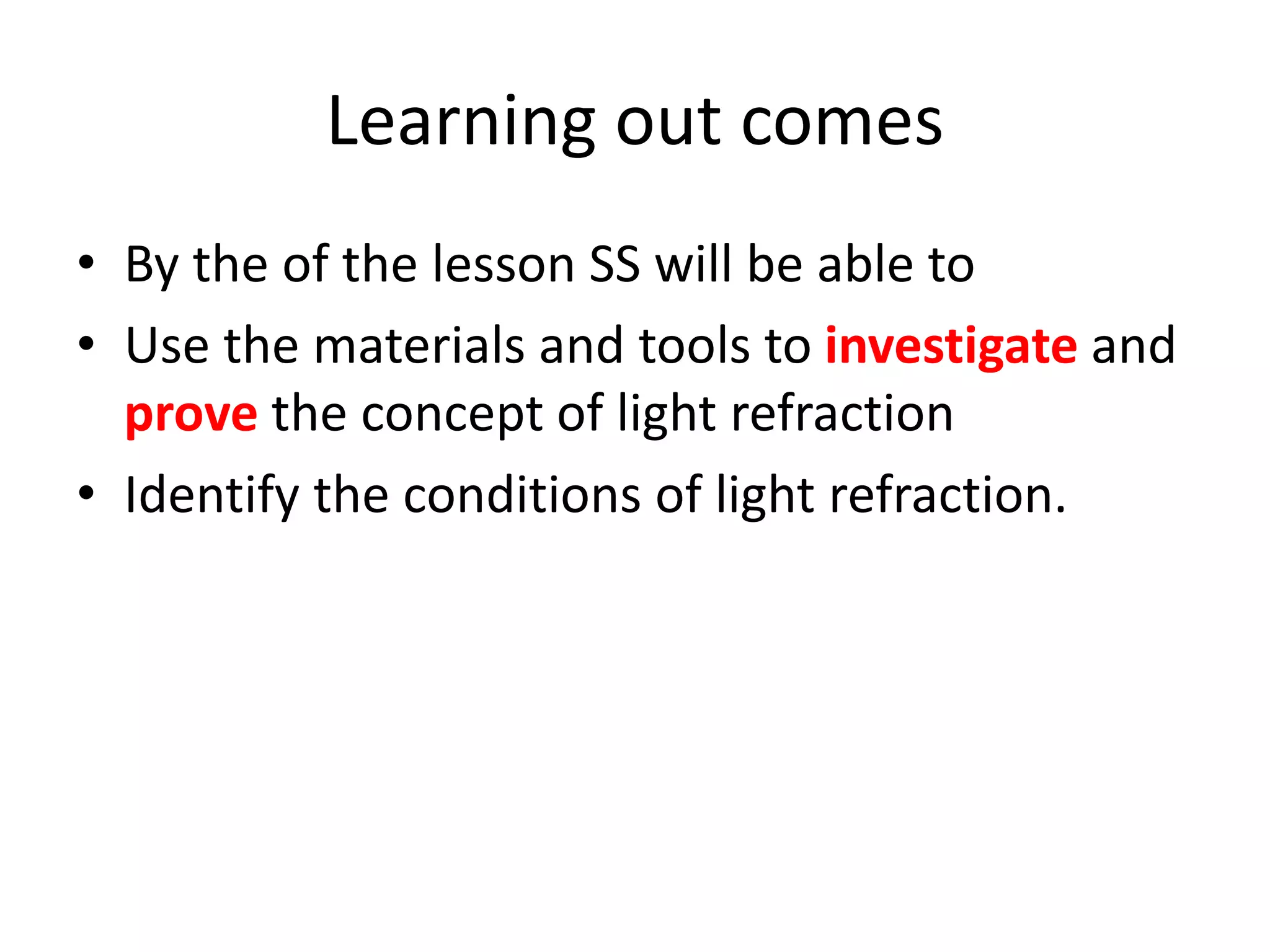 Learning out comes

• By the of the lesson SS will be able to
• Use the materials and tools to investigate and prove the concept of light refraction
• Identify the conditions of light refraction.